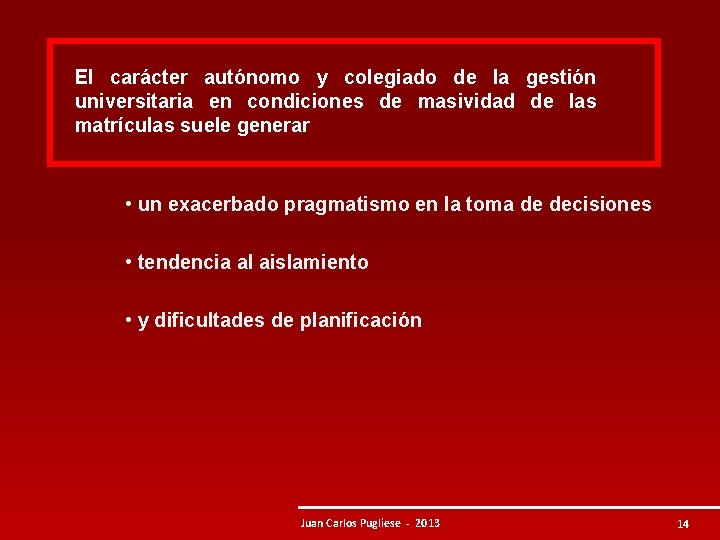 El carácter autónomo y colegiado de la gestión universitaria en condiciones de masividad de las matrículas suele generar

• un exacerbado pragmatismo en la toma de decisiones

• tendencia al aislamiento

• y dificultades de planificación

Juan Carlos Pugliese - 2013

14